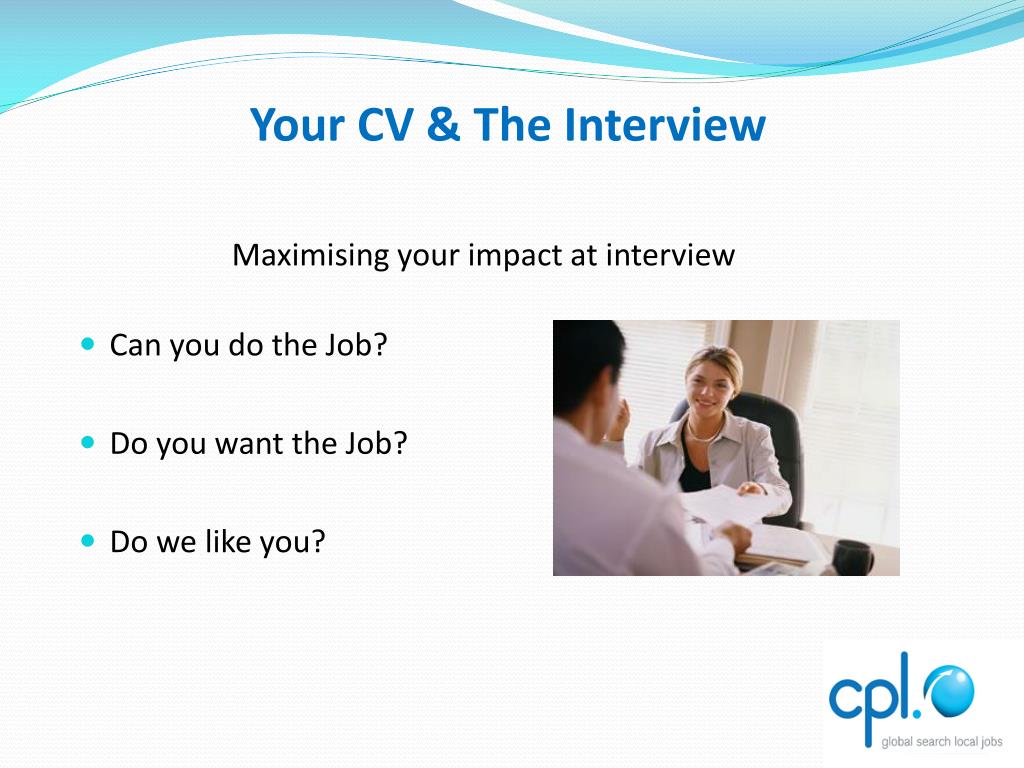 Your CV & The Interview

Maximising your impact at interview

Can you do the Job?

Do you want the Job?

Do we like you?

cpl.

global search local jobs